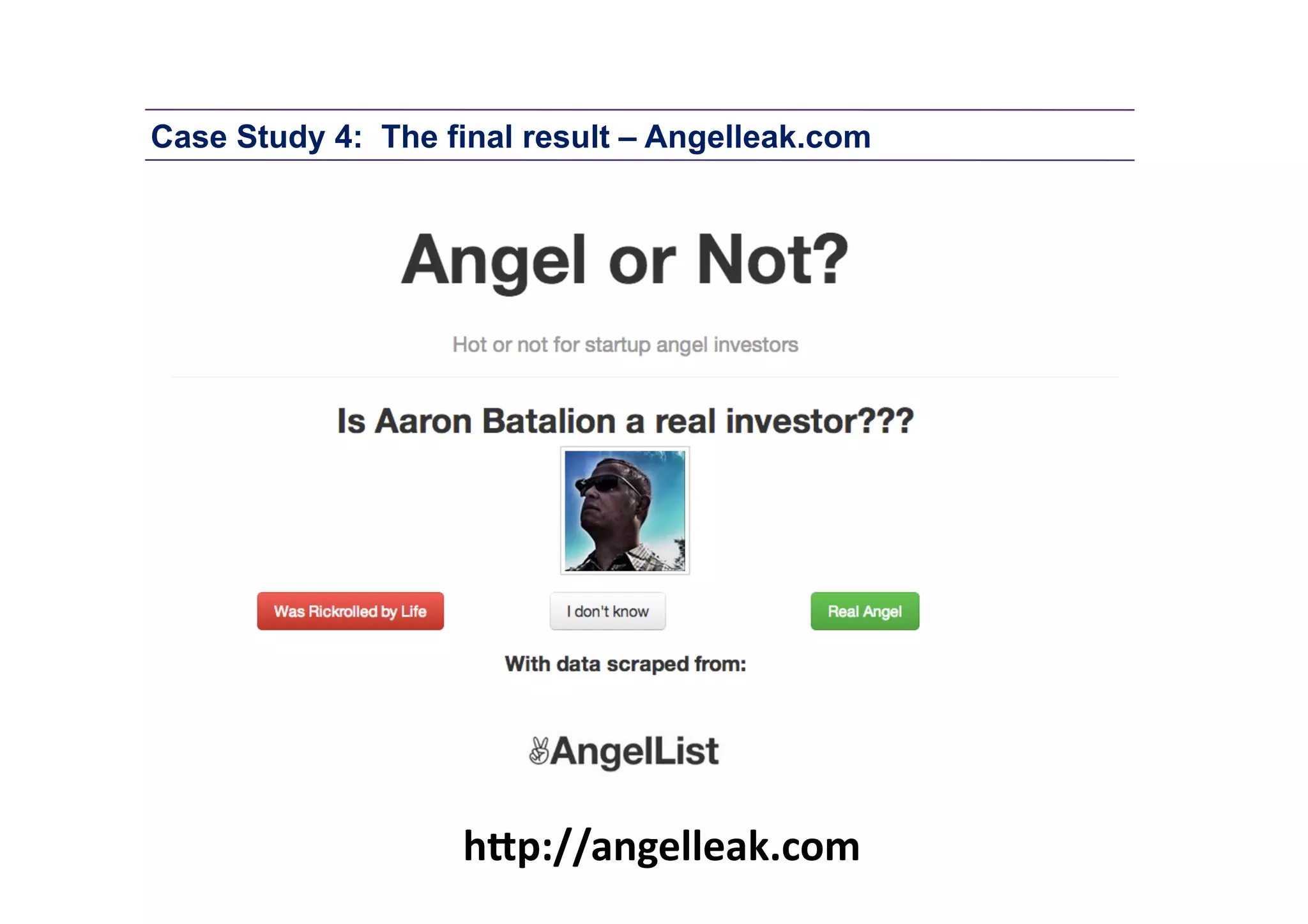 Case Study 4: The final result – Angelleak.com

Angel or Not?

Hot or not for startup angel investors

Is Aaron Batalion a real investor???

Was Rickrolled by Life

I don't know

Real Angel

With data scraped from:

AngelList

http://angelleak.com